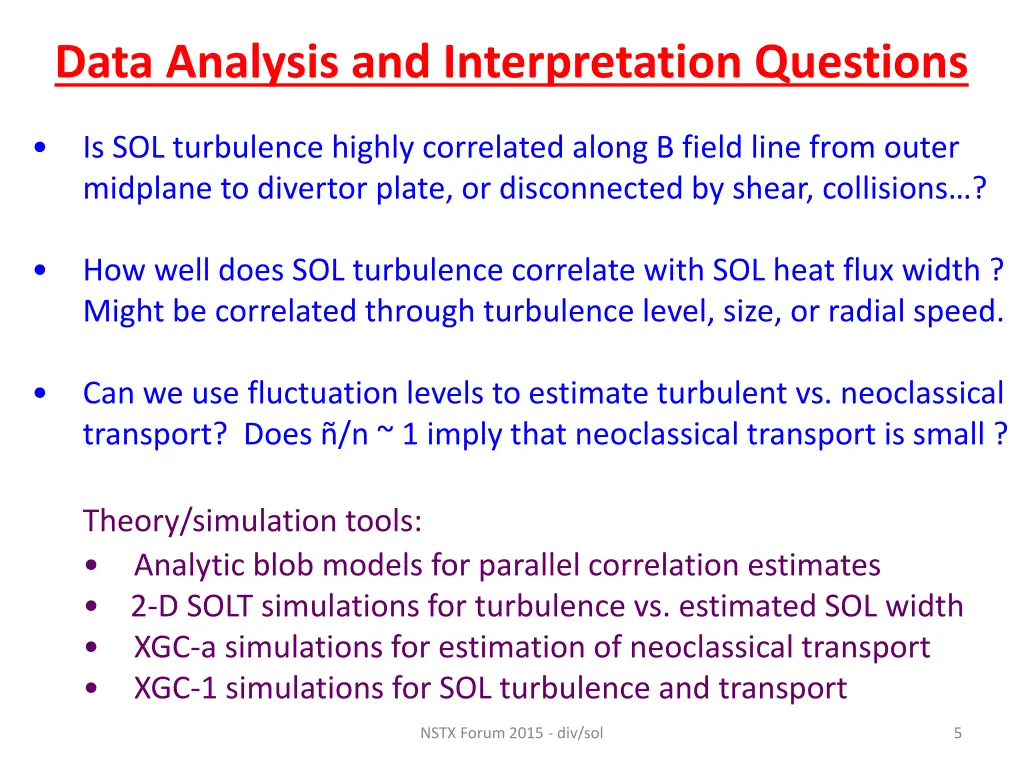 Data Analysis and Interpretation Questions

• Is SOL turbulence highly correlated along B field line from outer midplane to divertor plate, or disconnected by shear, collisions…?

• How well does SOL turbulence correlate with SOL heat flux width ? Might be correlated through turbulence level, size, or radial speed.

• Can we use fluctuation levels to estimate turbulent vs. neoclassical transport? Does ñ/n ~ 1 imply that neoclassical transport is small ?

Theory/simulation tools:
• Analytic blob models for parallel correlation estimates
• 2-D SOLT simulations for turbulence vs. estimated SOL width
• XGC-a simulations for estimation of neoclassical transport
• XGC-1 simulations for SOL turbulence and transport

NSTX Forum 2015 - div/sol

5